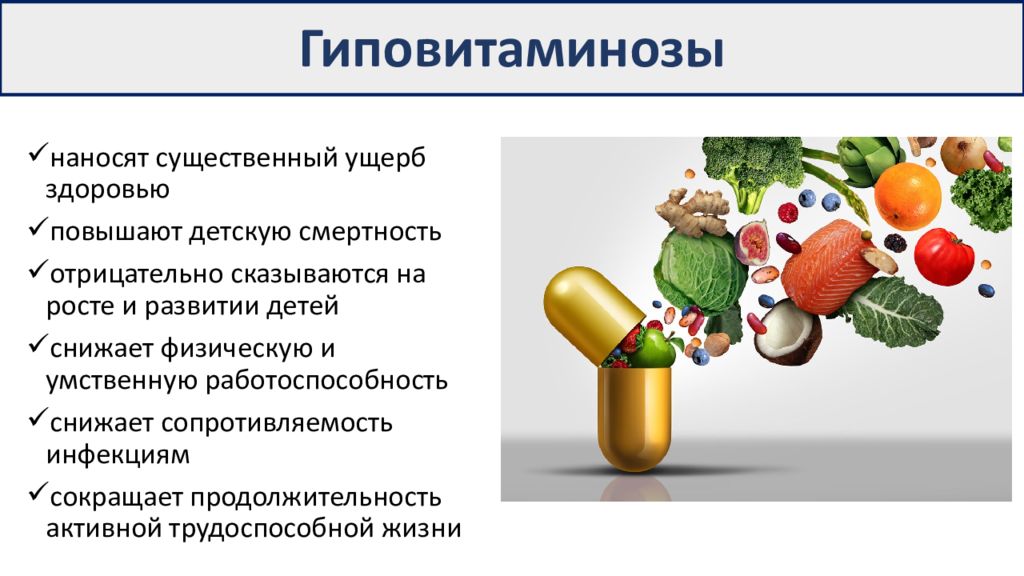 Гиповитаминозы

✓наносят существенный ущерб здоровью

✓повышают детскую смертность

✓отрицательно сказываются на росте и развитии детей

✓снижает физическую и умственную работоспособность

✓снижает сопротивляемость инфекциям

✓сокращает продолжительность активной трудоспособной жизни